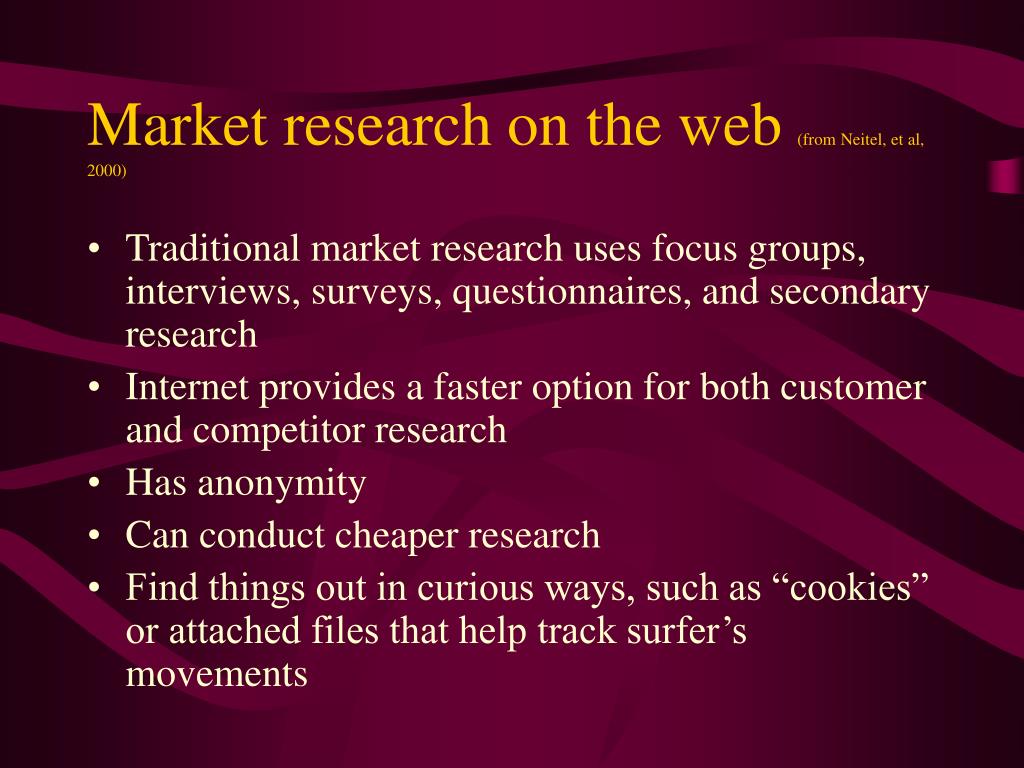 Market research on the web (from Neitel, et al, 2000)

• Traditional market research uses focus groups, interviews, surveys, questionnaires, and secondary research
• Internet provides a faster option for both customer and competitor research
• Has anonymity
• Can conduct cheaper research
• Find things out in curious ways, such as “cookies” or attached files that help track surfer’s movements